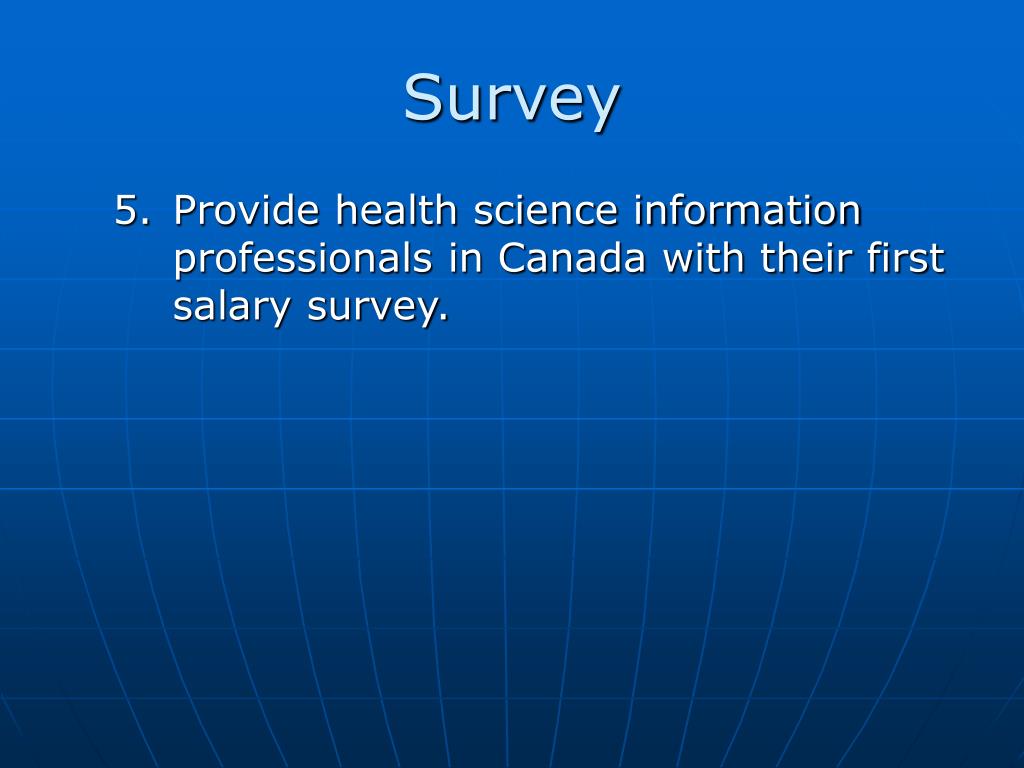 Survey

5. Provide health science information professionals in Canada with their first salary survey.